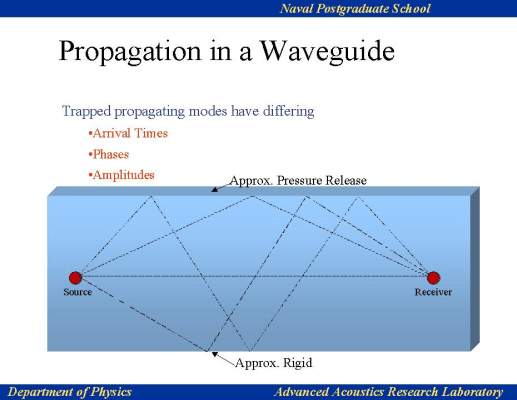 Naval Postgraduate School

Propagation in a Waveguide

Trapped propagating modes have differing

•Arrival Times

•Phases

•Amplitudes

Approx. Pressure Release

Source

Receiver

Approx. Rigid

Department of Physics

Advanced Acoustics Research Laboratory